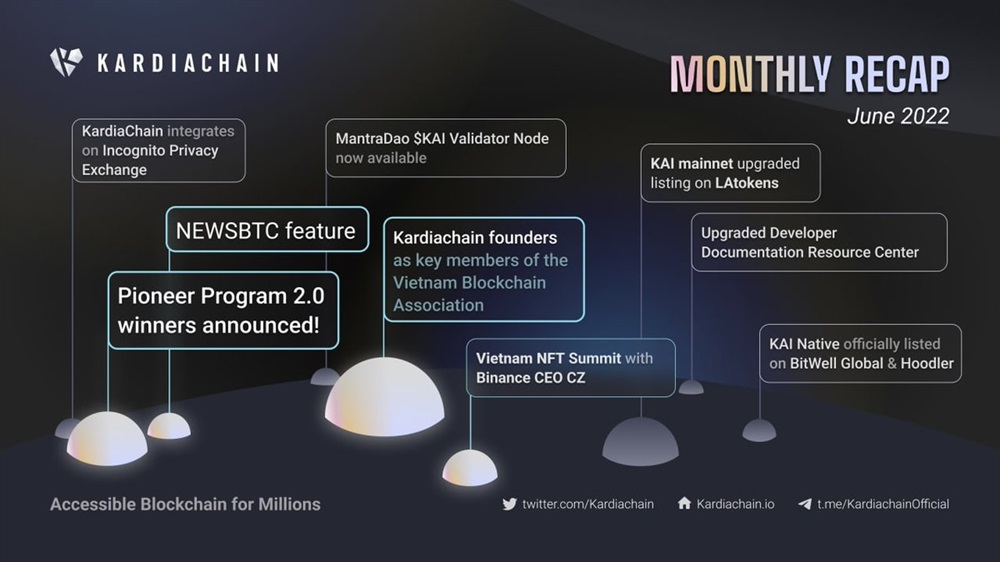 KARDIACHAIN

MONTHLY RECAP
June 2022

KardiaChain integrates on Incognito Privacy Exchange

MantraDao $KAI Validator Node now available

KAI mainnet upgraded listing on LAtokens

NEWSBTC feature

Kardiachain founders as key members of the Vietnam Blockchain Association

Upgraded Developer Documentation Resource Center

Pioneer Program 2.0 winners announced!

Vietnam NFT Summit with Binance CEO CZ

KAI Native officially listed on BitWell Global & Hoodler

Accessible Blockchain for Millions

twitter.com/Kardiachain

Kardiachain.io

t.me/KardiachainOfficial